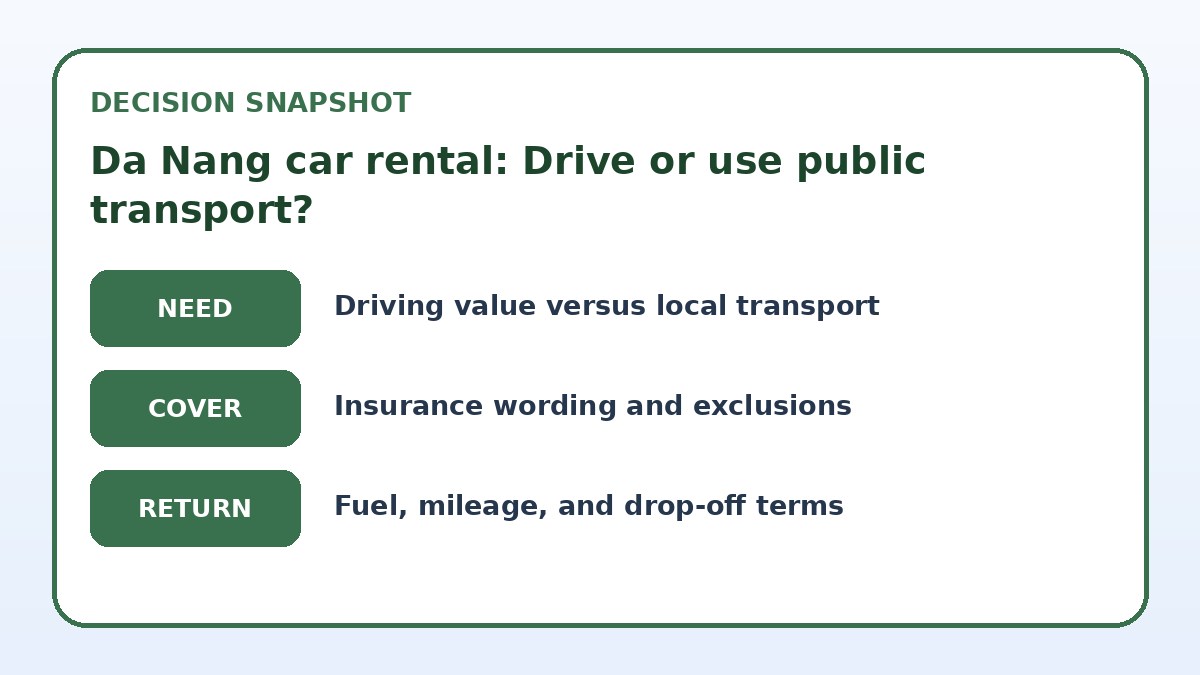 DECISION SNAPSHOT

Da Nang car rental: Drive or use public transport?

NEED

Driving value versus local transport

COVER

Insurance wording and exclusions

RETURN

Fuel, mileage, and drop-off terms